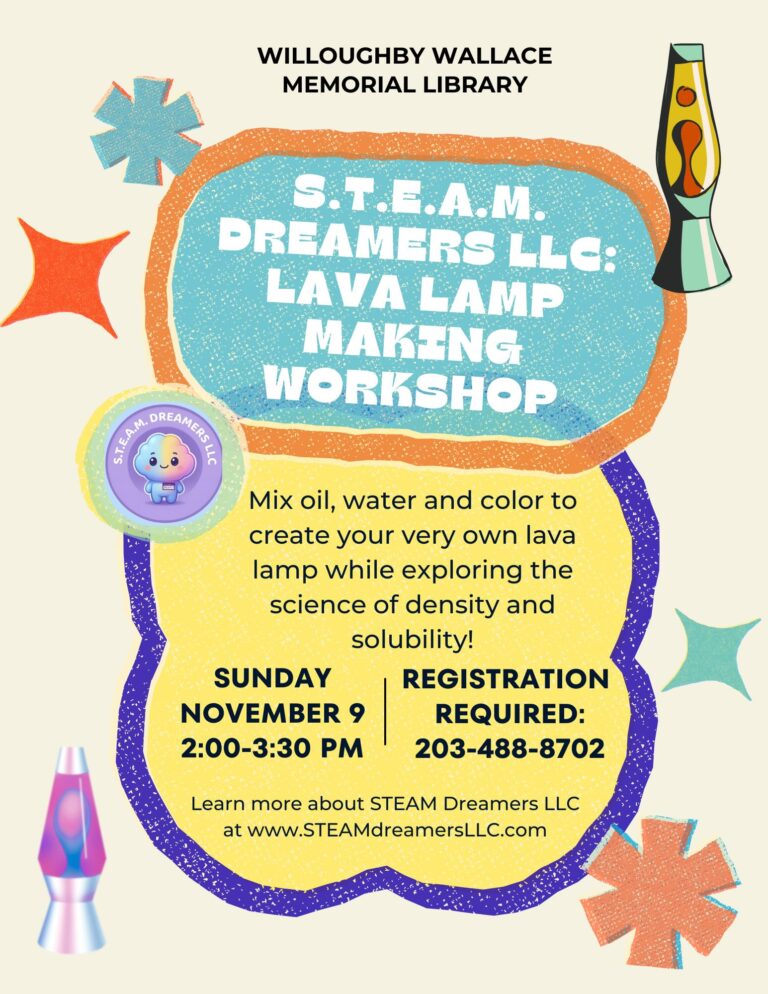 WILLOUGHBY WALLACE MEMORIAL LIBRARY

S.T.E.A.M. DREAMERS LLC: LAVA LAMP MAKING WORKSHOP

S.T.E.A.M. DREAMERS LLC

Mix oil, water and color to create your very own lava lamp while exploring the science of density and solubility!

SUNDAY NOVEMBER 9 2:00-3:30 PM

REGISTRATION REQUIRED: 203-488-8702

Learn more about STEAM Dreamers LLC at www.STEAMdreamersLLC.com